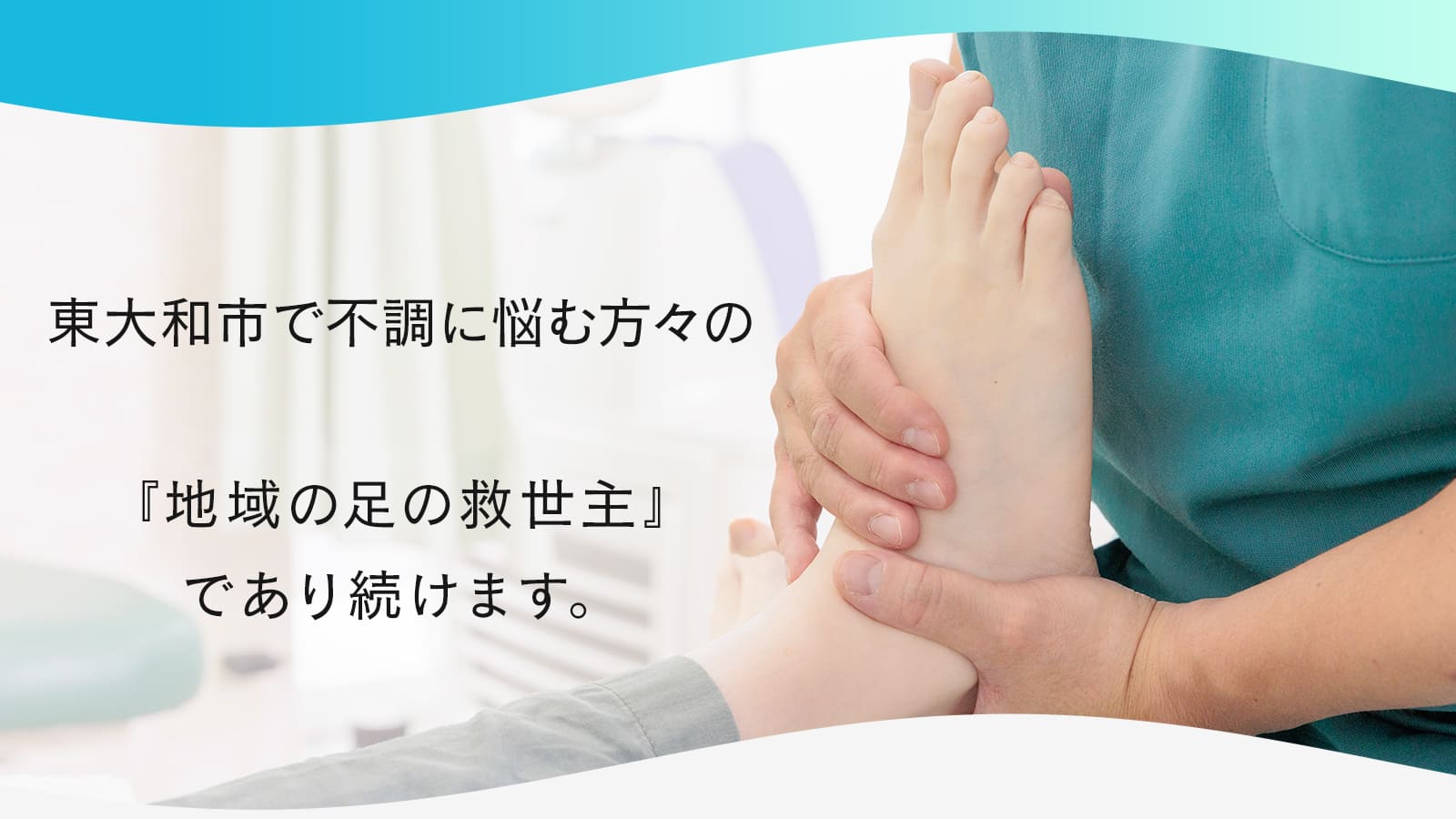 東大和市で不調に悩む方々の

『地域の足の救世主』
であり続けます。